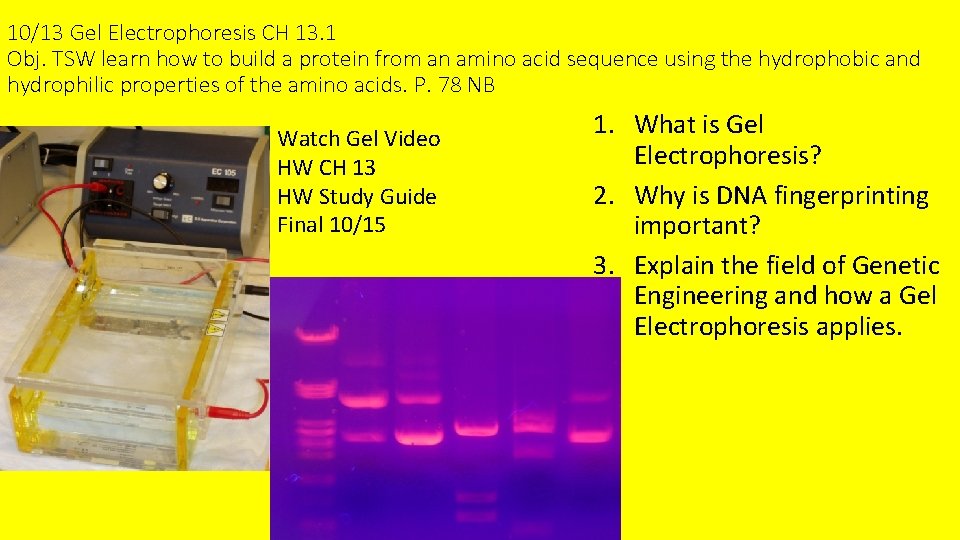 10/13 Gel Electrophoresis CH 13.1
Obj. TSW learn how to build a protein from an amino acid sequence using the hydrophobic and hydrophilic properties of the amino acids. P. 78 NB

EC 105

Watch Gel Video
HW CH 13
HW Study Guide
Final 10/15

1. What is Gel Electrophoresis?
2. Why is DNA fingerprinting important?
3. Explain the field of Genetic Engineering and how a Gel Electrophoresis applies.